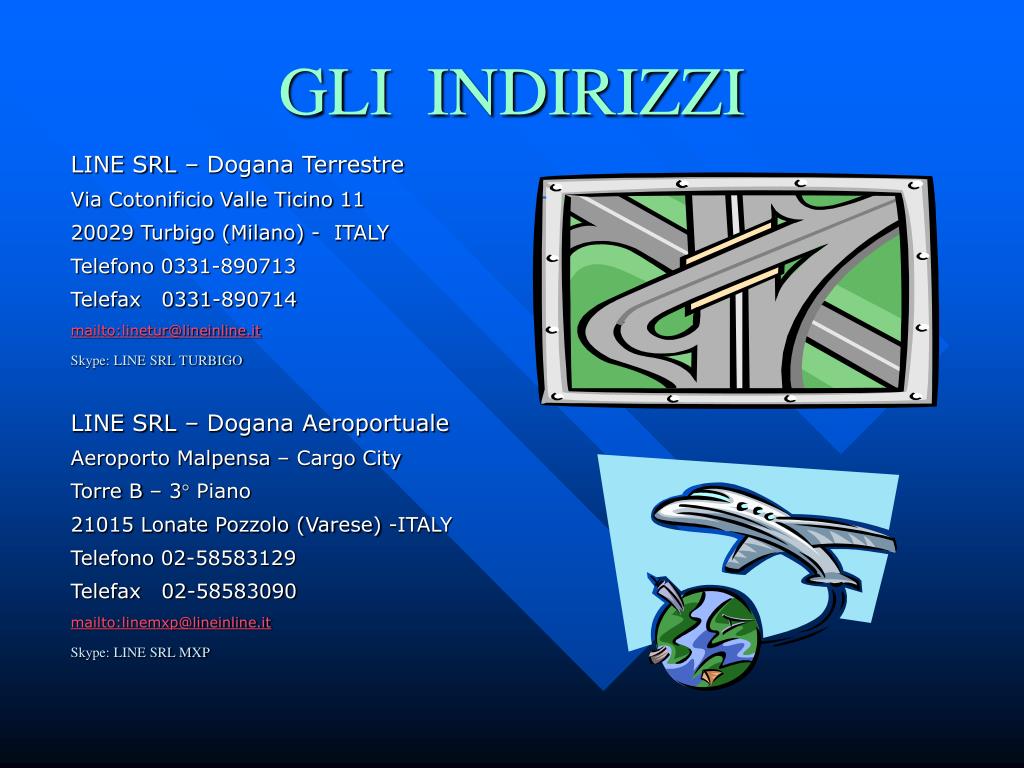 GLI INDIRIZZI

LINE SRL – Dogana Terrestre
Via Cotonificio Valle Ticino 11
20029 Turbigo (Milano) - ITALY
Telefono 0331-890713
Telefax 0331-890714
mailto:linetur@lineinline.it
Skype: LINE SRL TURBIGO

LINE SRL – Dogana Aeroportuale
Aeroporto Malpensa – Cargo City
Torre B – 3° Piano
21015 Lonate Pozzolo (Varese) -ITALY
Telefono 02-58583129
Telefax 02-58583090
mailto:linemxp@lineinline.it
Skype: LINE SRL MXP